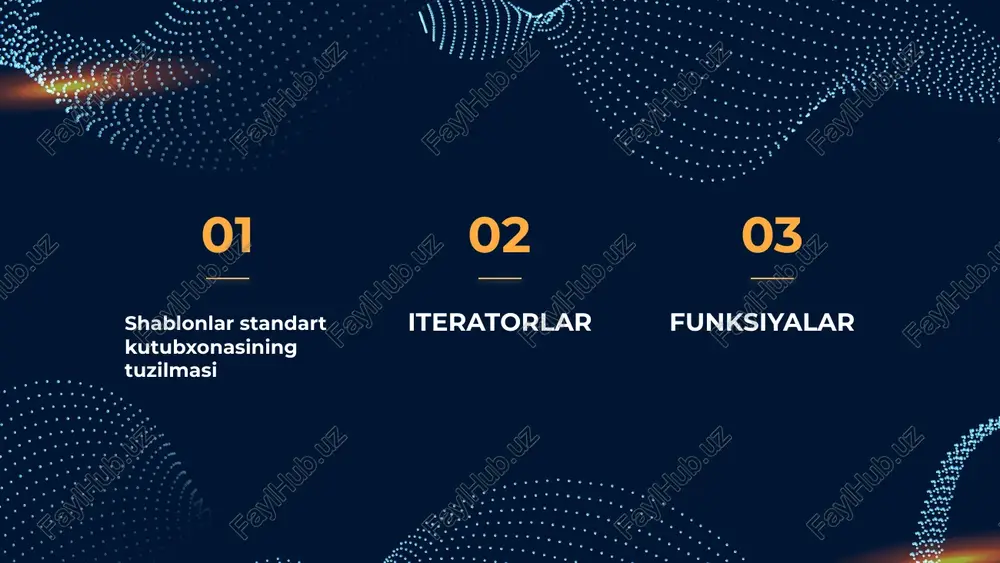 01

Shablonlar standart kutubxonasining tuzilmasi

02

ITERATORLAR

03

FUNKSIYALAR

FaylHub.uz